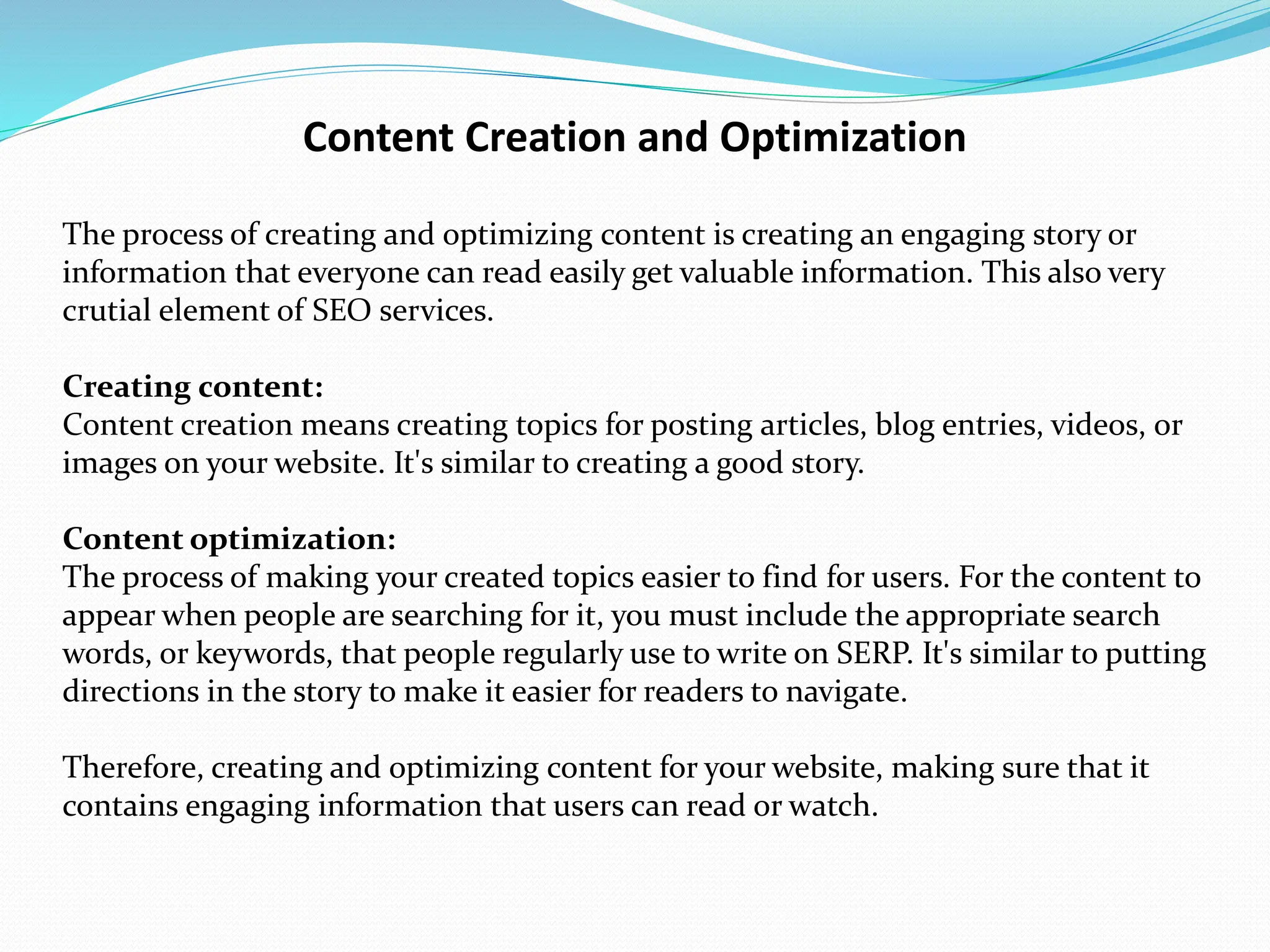 Content Creation and Optimization

The process of creating and optimizing content is creating an engaging story or information that everyone can read easily get valuable information. This also very crutial element of SEO services.

Creating content:
Content creation means creating topics for posting articles, blog entries, videos, or images on your website. It's similar to creating a good story.

Content optimization:
The process of making your created topics easier to find for users. For the content to appear when people are searching for it, you must include the appropriate search words, or keywords, that people regularly use to write on SERP. It's similar to putting directions in the story to make it easier for readers to navigate.

Therefore, creating and optimizing content for your website, making sure that it contains engaging information that users can read or watch.